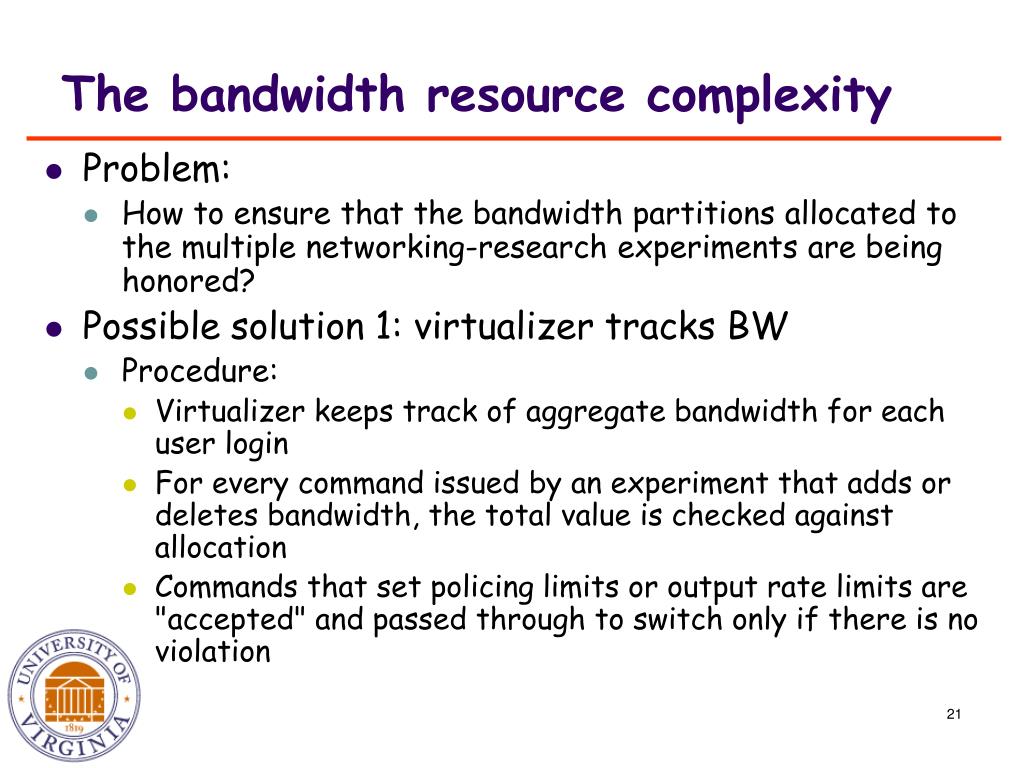 The bandwidth resource complexity

- Problem:
  - How to ensure that the bandwidth partitions allocated to the multiple networking-research experiments are being honored?
- Possible solution 1: virtualizer tracks BW
  - Procedure:
    - Virtualizer keeps track of aggregate bandwidth for each user login
    - For every command issued by an experiment that adds or deletes bandwidth, the total value is checked against allocation
    - Commands that set policing limits or output rate limits are "accepted" and passed through to switch only if there is no violation

UNIVERSITY OF VIRGINIA 1819

21